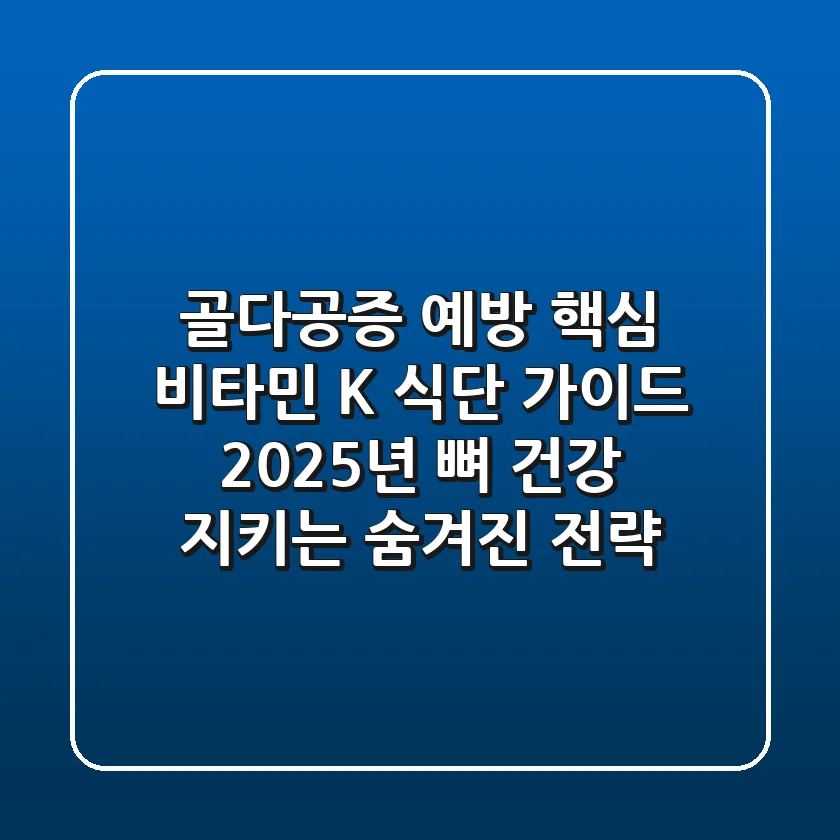 골다공증 예방 핵심
비타민 K 식단 가이드
2025년 뼈 건강
지키는 숨겨진 전략